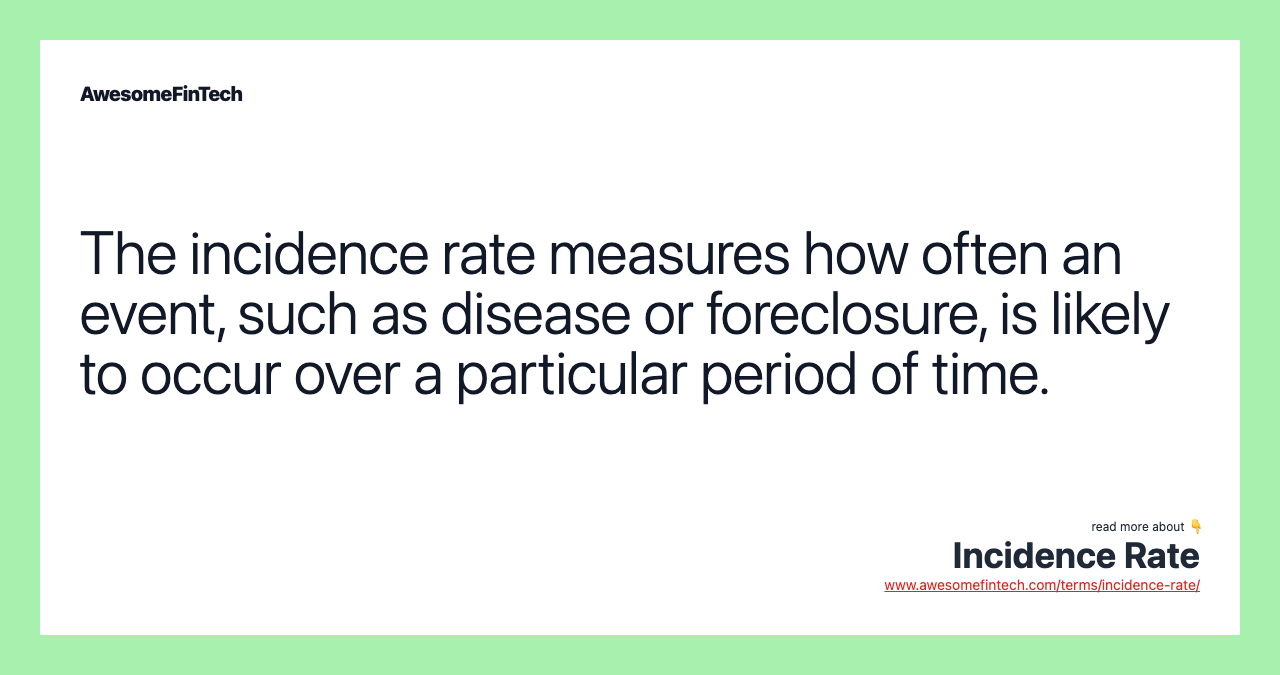 AwesomeFinTech

The incidence rate measures how often an event, such as disease or foreclosure, is likely to occur over a particular period of time.

read more about 👇
Incidence Rate
www.awesomefintech.com/terms/incidence-rate/